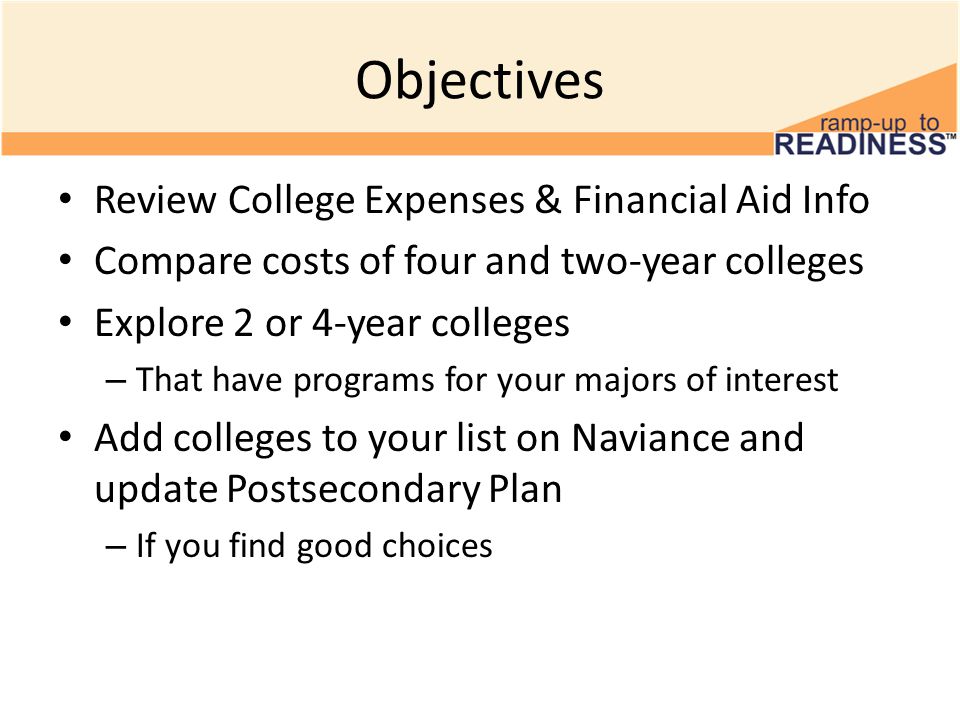 Objectives

ramp-up to READINESS™

• Review College Expenses & Financial Aid Info
• Compare costs of four and two-year colleges
• Explore 2 or 4-year colleges
– That have programs for your majors of interest
• Add colleges to your list on Naviance and update Postsecondary Plan
– If you find good choices